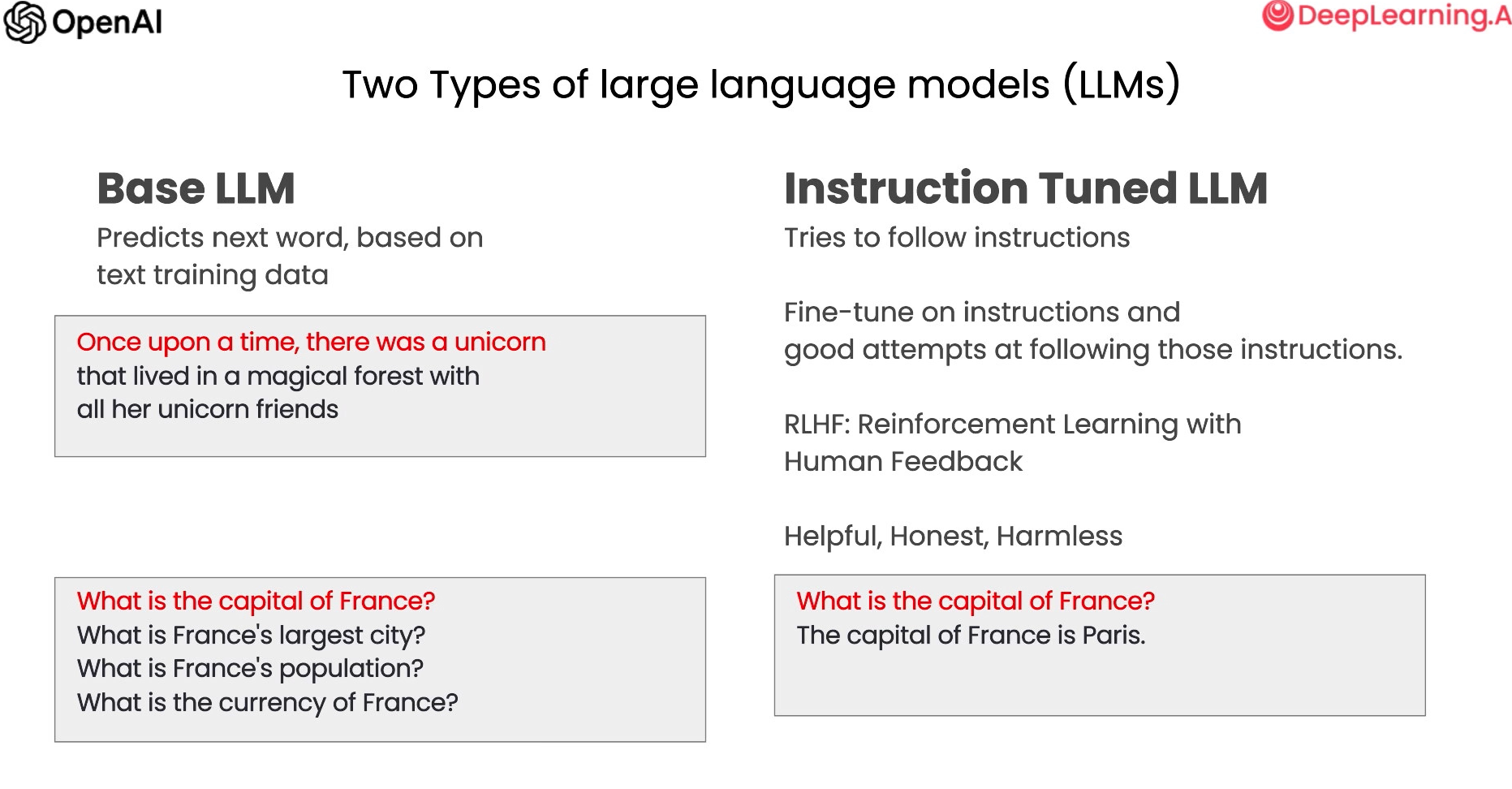 OpenAI

DeepLearning.A

Two Types of large language models (LLMs)

Base LLM

Predicts next word, based on text training data

Once upon a time, there was a unicorn that lived in a magical forest with all her unicorn friends

What is the capital of France?
What is France's largest city?
What is France's population?
What is the currency of France?

Instruction Tuned LLM

Tries to follow instructions

Fine-tune on instructions and good attempts at following those instructions.

RLHF: Reinforcement Learning with Human Feedback

Helpful, Honest, Harmless

What is the capital of France?
The capital of France is Paris.